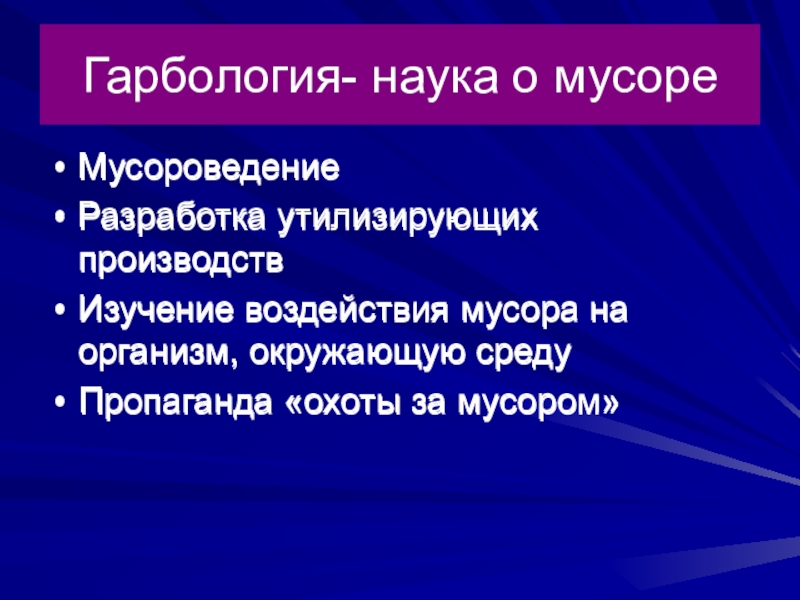 Гарбология- наука о мусоре

• Мусороведение
• Разработка утилизирующих производств
• Изучение воздействия мусора на организм, окружающую среду
• Пропаганда «охоты за мусором»